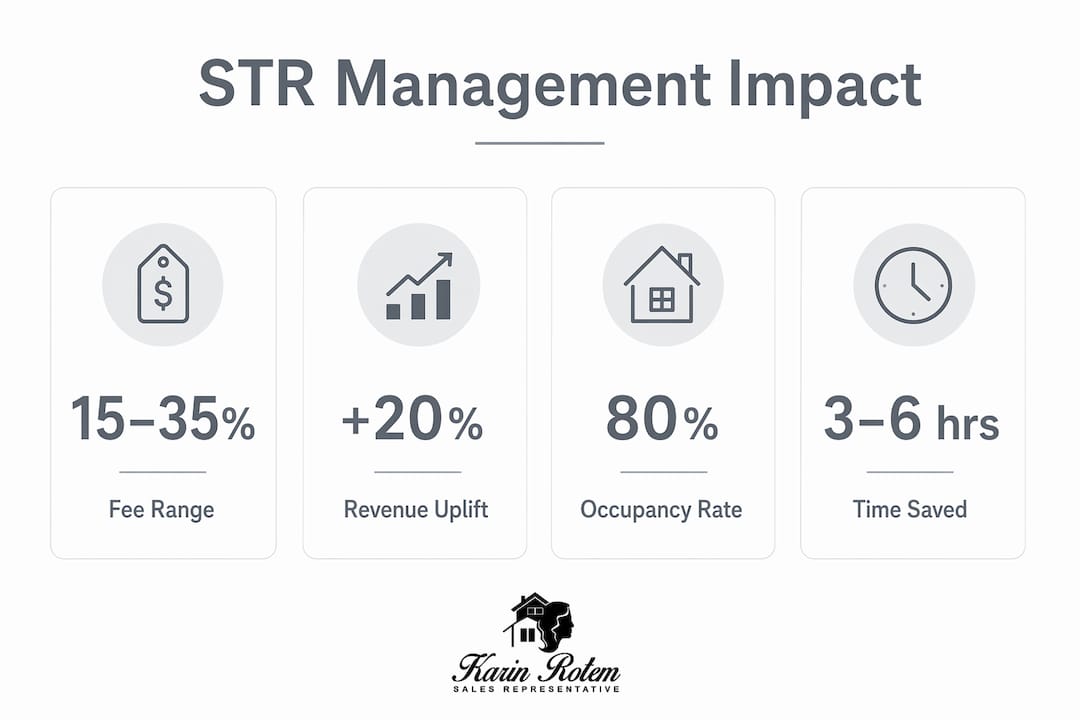 STR Management Impact

$
15–35%
Fee Range

+20%
Revenue Uplift

80%
Occupancy Rate

3–6 hrs
Time Saved

Karin Rotem
SALES REPRESENTATIVE